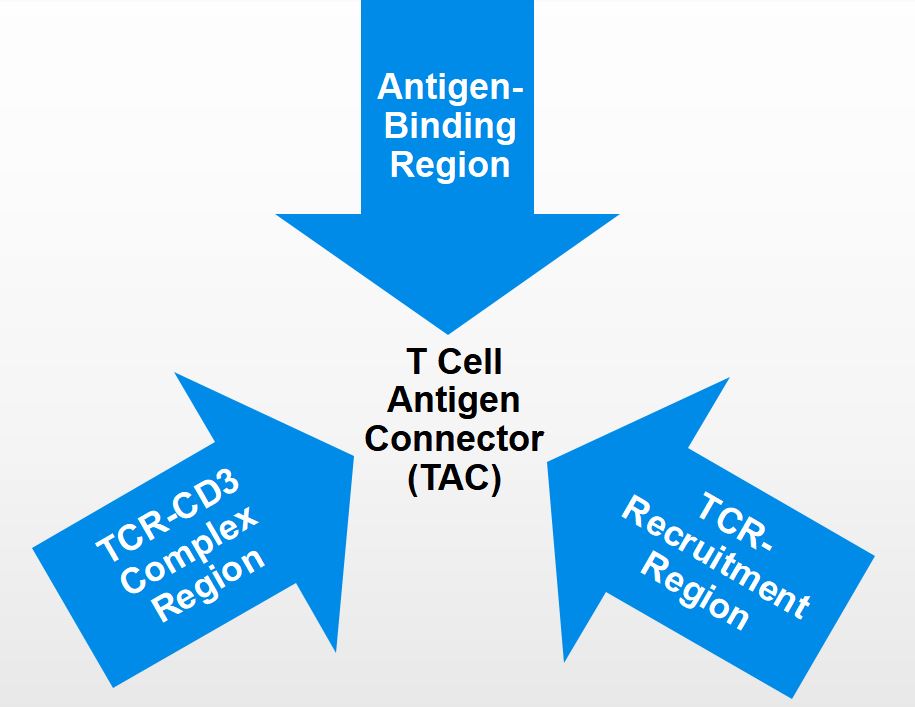 Antigen-Binding Region

T Cell Antigen Connector (TAC)

TCR-CD3 Complex Region

TCR-Recruitment Region